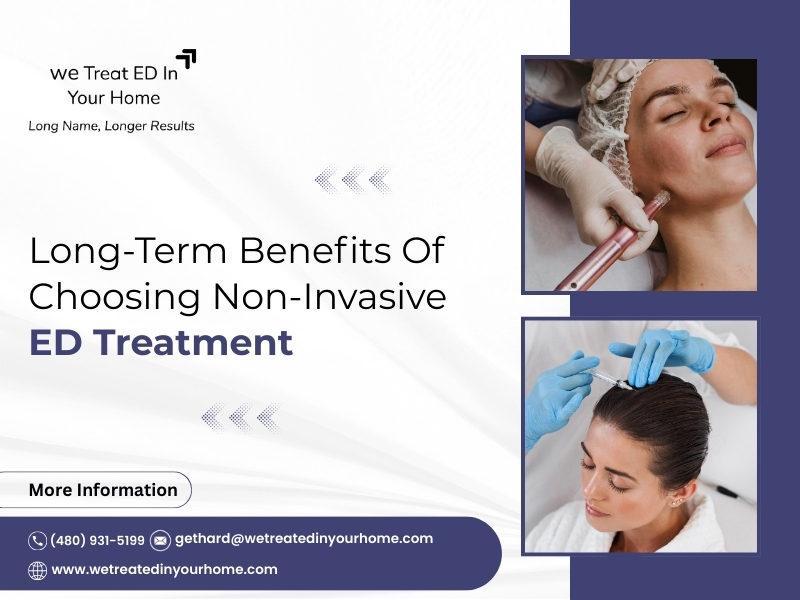 we Treat ED In Your Home

Long Name, Longer Results

Long-Term Benefits Of Choosing Non-Invasive ED Treatment

More Information

(480) 931-5199 gethard@wetreatedinyourhome.com

www.wetreatedinyourhome.com